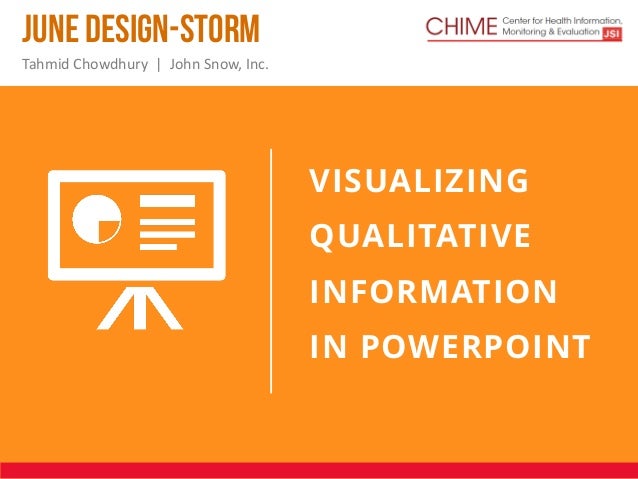 JUNE DESIGN-STORM

Tahmid Chowdhury | John Snow, Inc.

CHIME Center for Health Information, Monitoring & Evaluation JSI

VISUALIZING QUALITATIVE INFORMATION IN POWERPOINT